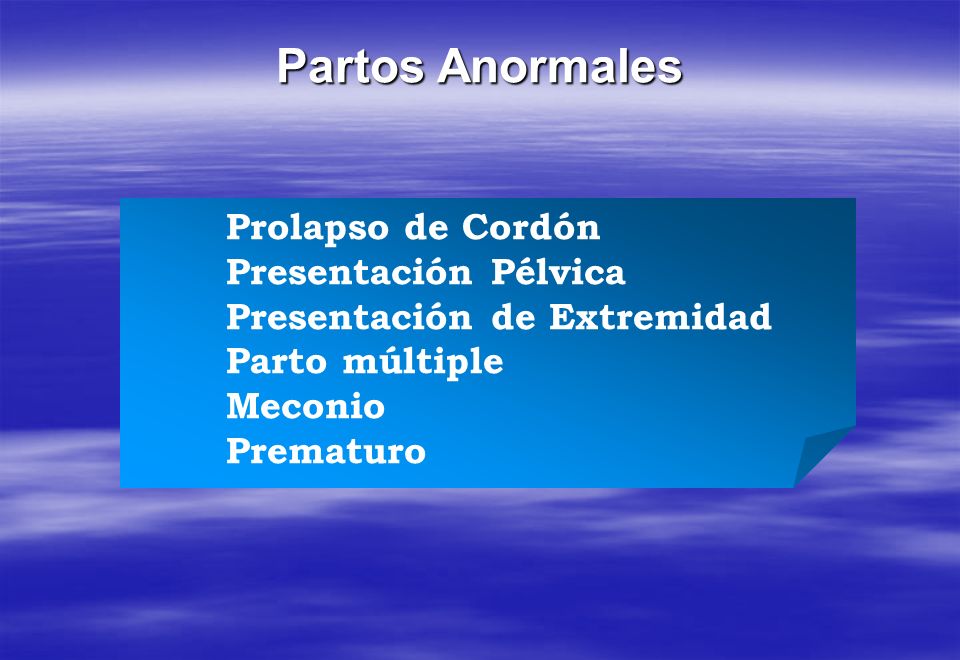 Partos Anormales

Prolapso de Cordón
Presentación Pélvica
Presentación de Extremidad
Parto múltiple
Meconio
Prematuro